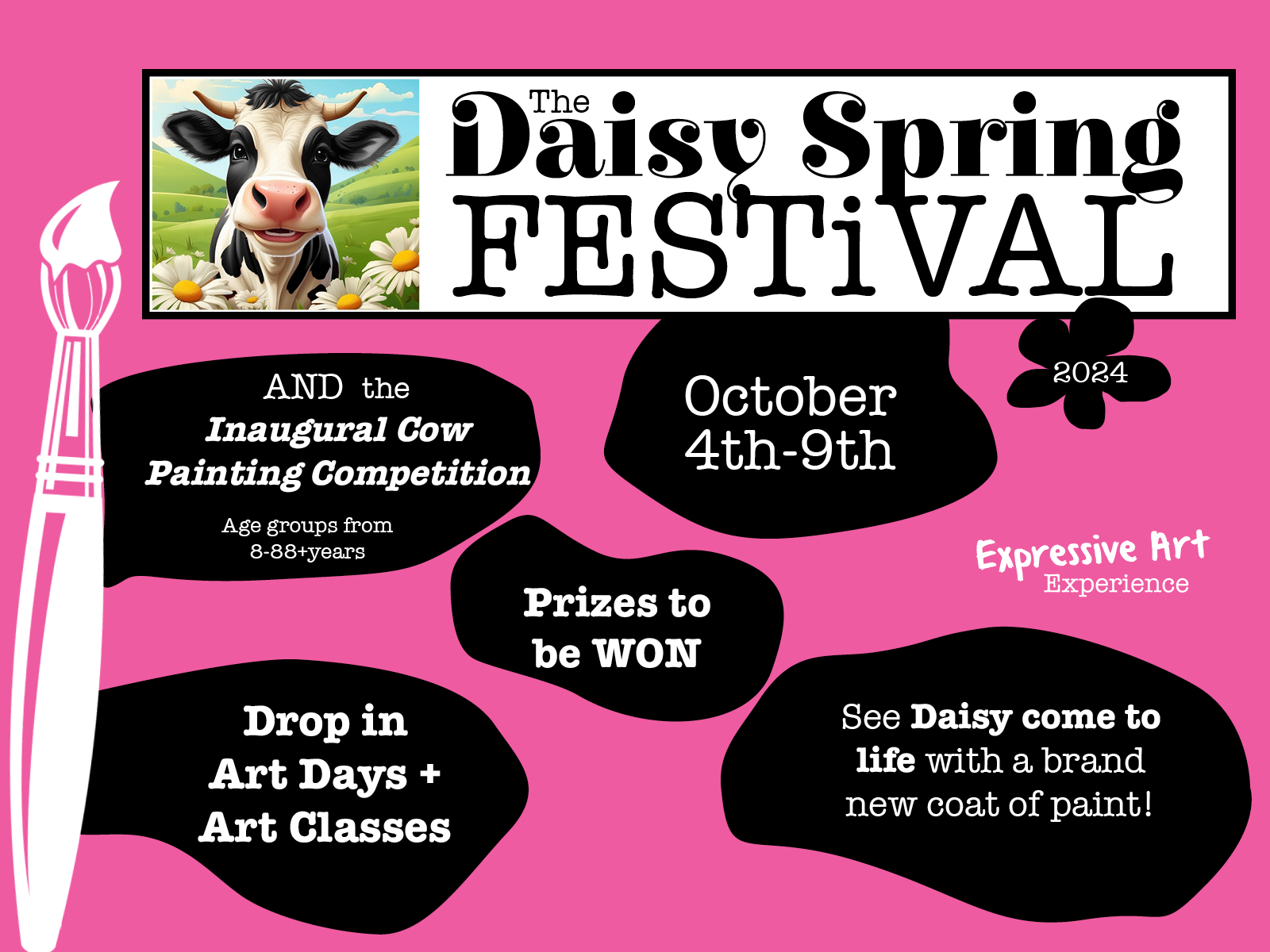 The Daisy Spring FESTiVAL

2024

AND the
Inaugural Cow Painting Competition
Age groups from 8-88+years

October
4th-9th

Expressive Art
Experience

Prizes to be WON

Drop in
Art Days +
Art Classes

See Daisy come to life with a brand new coat of paint!